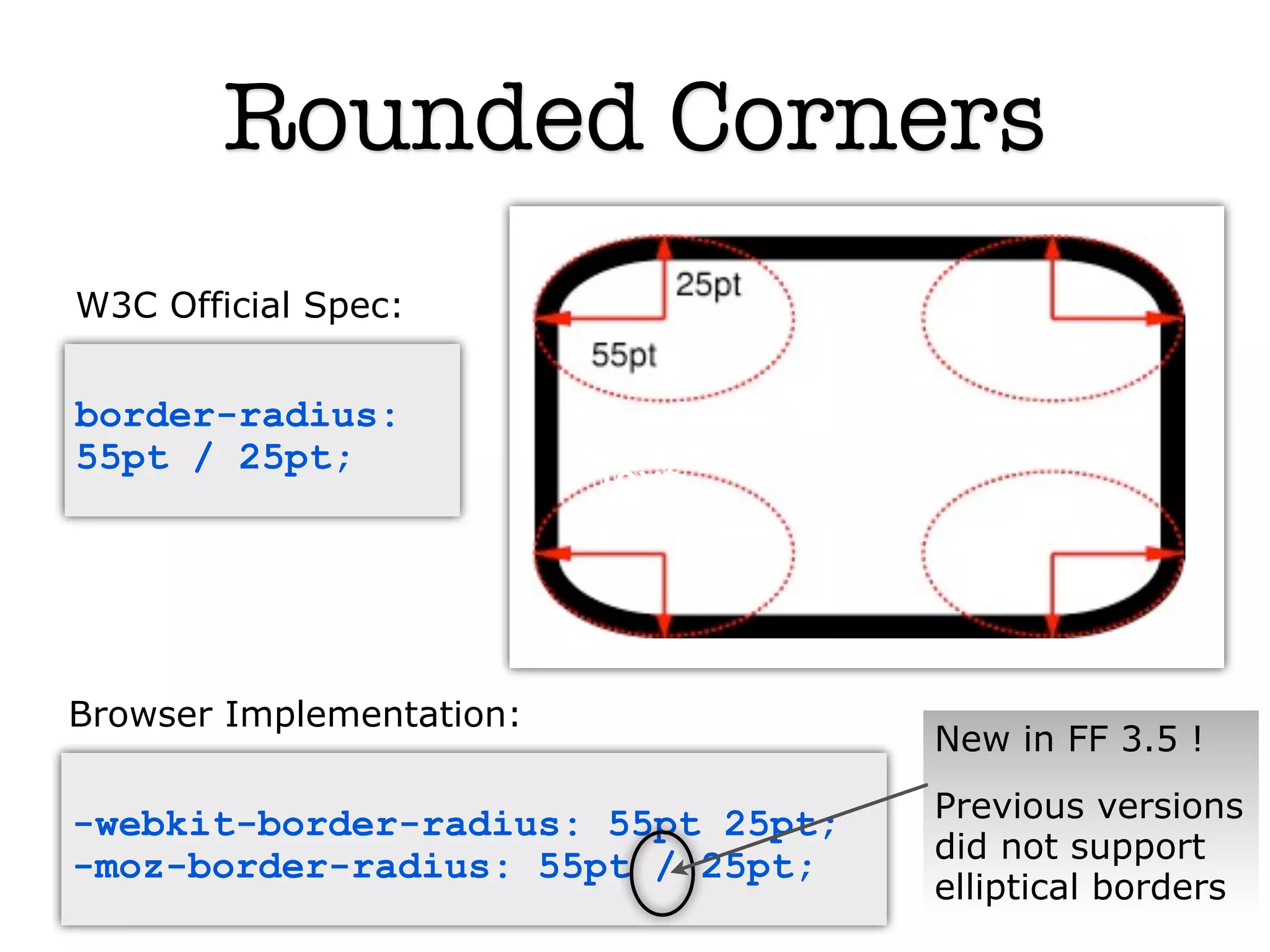 Rounded Corners

W3C Official Spec:

border-radius:
55pt / 25pt;

25pt

55pt

Browser Implementation:

-webkit-border-radius: 55pt 25pt;
-moz-border-radius: 55pt / 25pt;

New in FF 3.5 !

Previous versions did not support elliptical borders